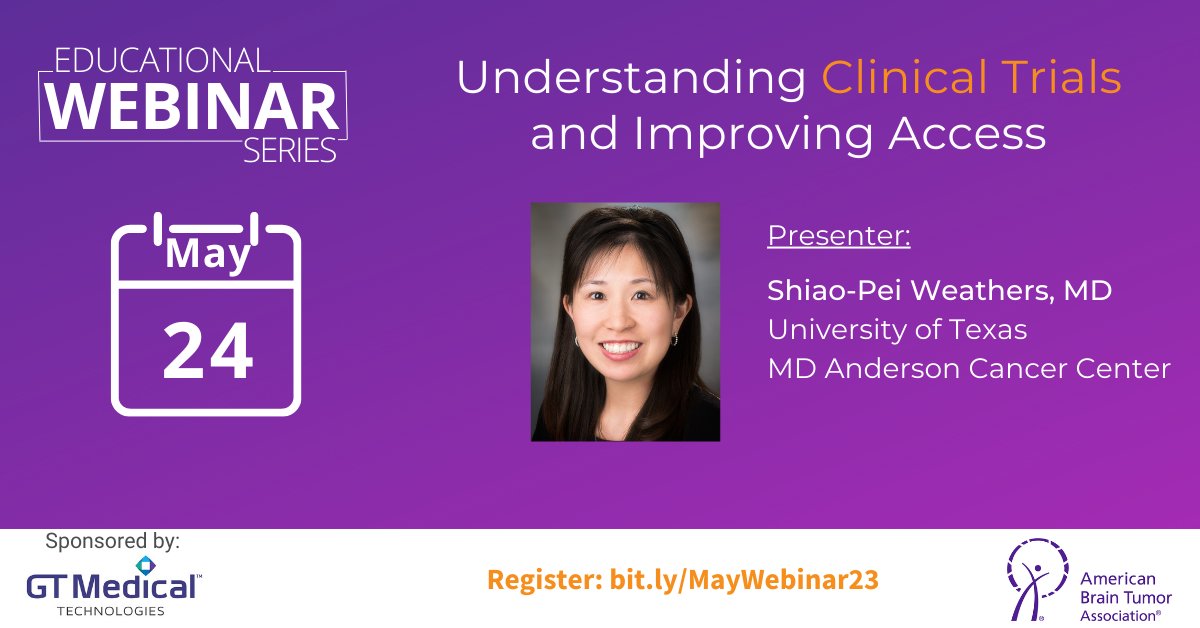 EDUCATIONAL
WEBINAR
SERIES

Understanding Clinical Trials and Improving Access

May
24

Presenter:

Shiao-Pei Weathers, MD
University of Texas
MD Anderson Cancer Center

Sponsored by:
GT Medical™
TECHNOLOGIES

Register: bit.ly/MayWebinar23

American Brain Tumor Association®